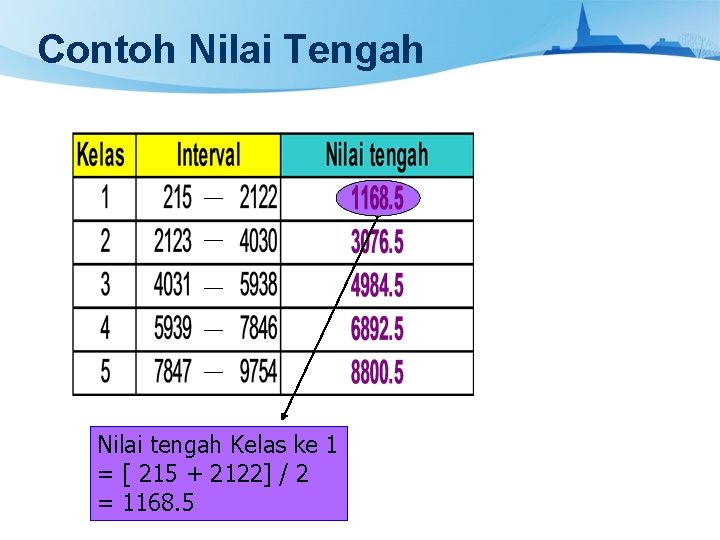 Contoh Nilai Tengah

| Kelas | Interval | Nilai tengah |
|---|---|---|
| 1 | 215 — 2122 | 1168.5 |
| 2 | 2123 — 4030 | 3076.5 |
| 3 | 4031 — 5938 | 4984.5 |
| 4 | 5939 — 7846 | 6892.5 |
| 5 | 7847 — 9754 | 8800.5 |

Nilai tengah Kelas ke 1
= [ 215 + 2122] / 2
= 1168.5